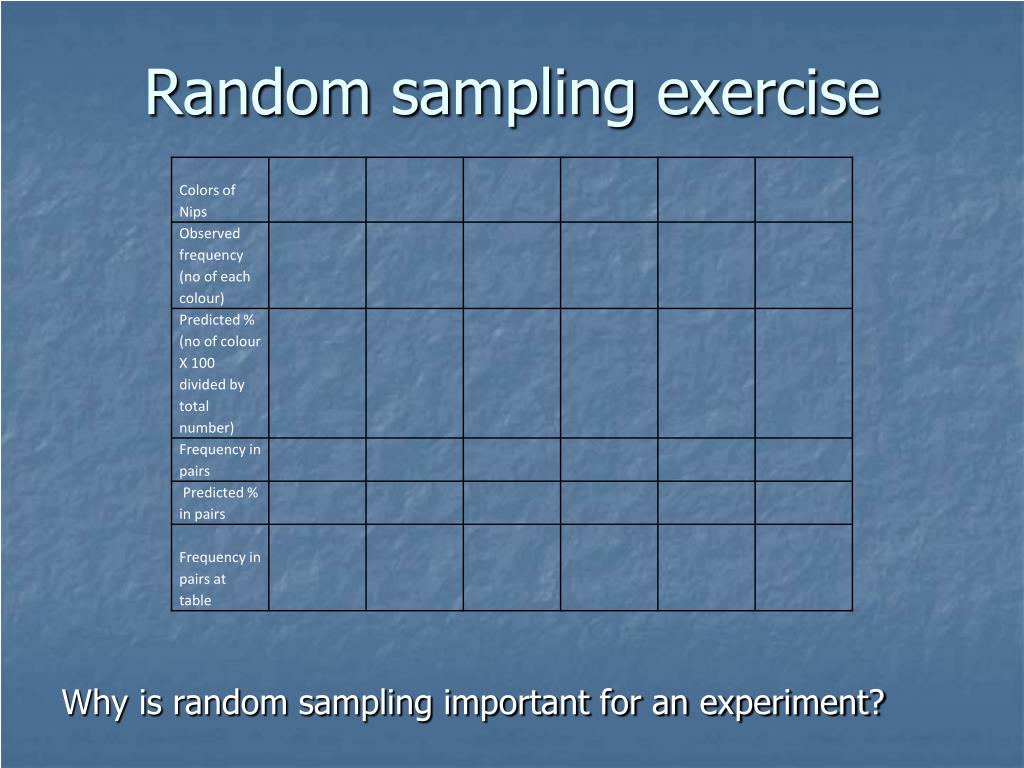 Random sampling exercise

| Colors of Nips | | | | | | |
|---|---|---|---|---|---|---|
| Observed frequency (no of each colour) | | | | | | |
| Predicted % (no of colour X 100 divided by total number) | | | | | | |
| Frequency in pairs | | | | | | |
| Predicted % in pairs | | | | | | |
| Frequency in pairs at table | | | | | | |

Why is random sampling important for an experiment?